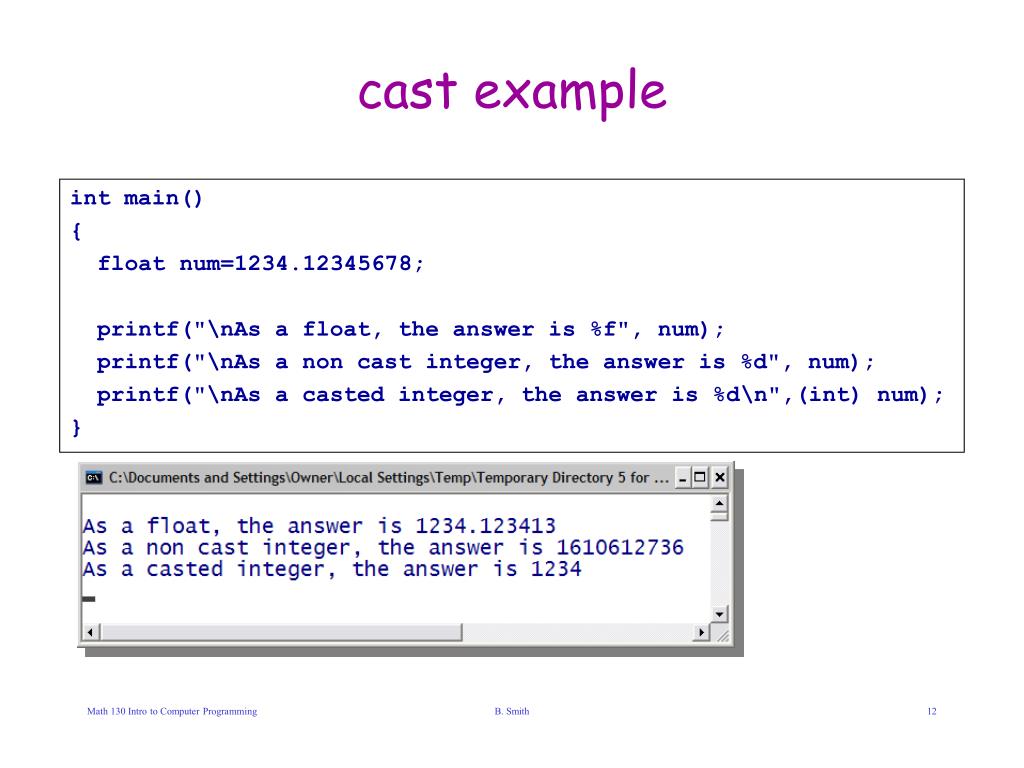 cast example

int main()
{
float num=1234.12345678;

printf("\nAs a float, the answer is %f", num);
printf("\nAs a non cast integer, the answer is %d", num);
printf("\nAs a casted integer, the answer is %d\n",(int) num);
}

C:\Documents and Settings\Owner\Local Settings\Temp\Temporary Directory 5 for ...

As a float, the answer is 1234.123413
As a non cast integer, the answer is 1610612736
As a casted integer, the answer is 1234

Math 130 Intro to Computer Programming

B. Smith

12